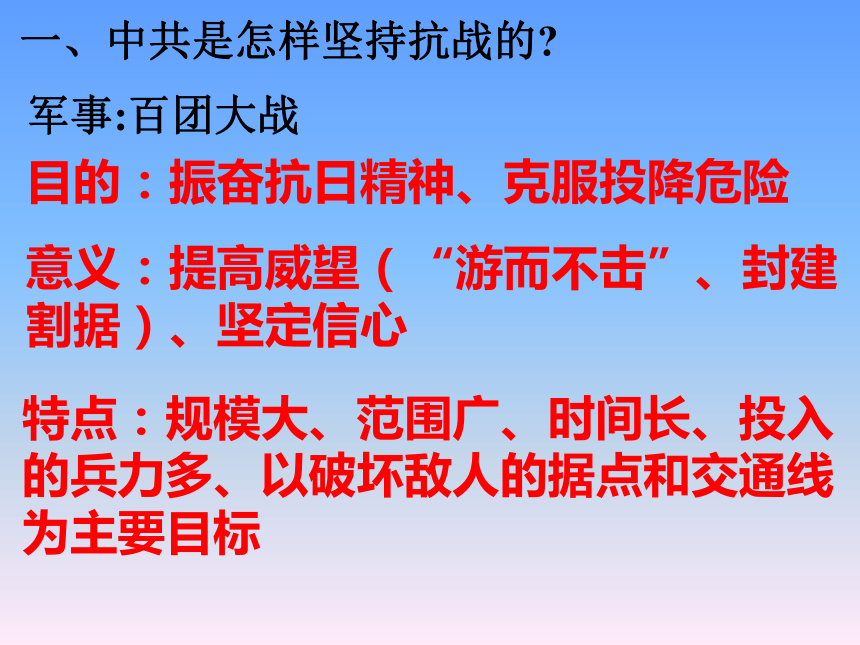 一、中共是怎样坚持抗战的?

军事:百团大战

目的：振奋抗日精神、克服投降危险

意义：提高威望（“游而不击”、封建割据）、坚定信心

特点：规模大、范围广、时间长、投入的兵力多、以破坏敌人的据点和交通线为主要目标